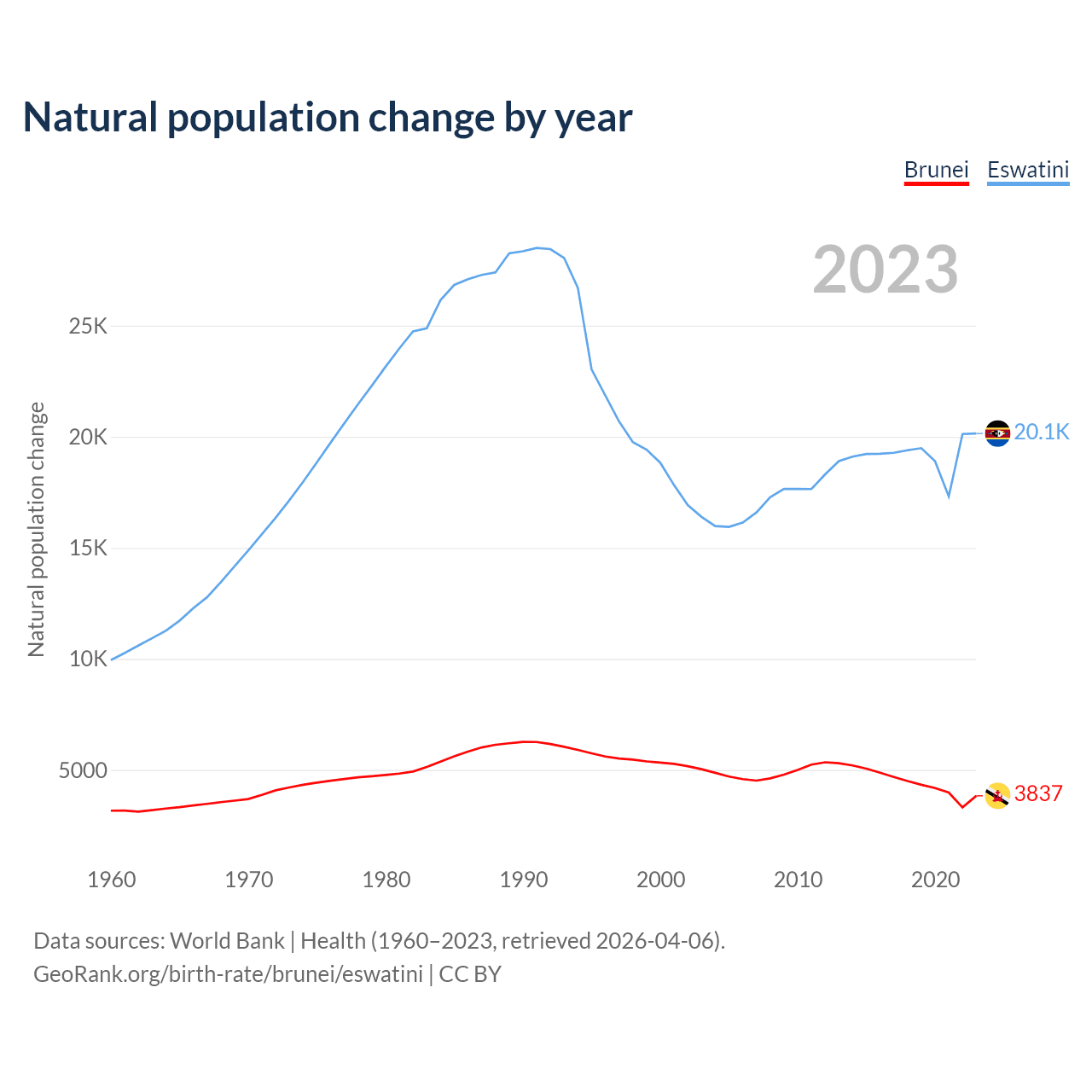 Natural population change by year

Brunei Eswatini

2023

Natural population change

25K
20K
15K
10K
5000

20.1K
3837

1960 1970 1980 1990 2000 2010 2020

Data sources: World Bank | Health (1960–2023, retrieved 2026-04-06).
GeoRank.org/birth-rate/brunei/eswatini | CC BY